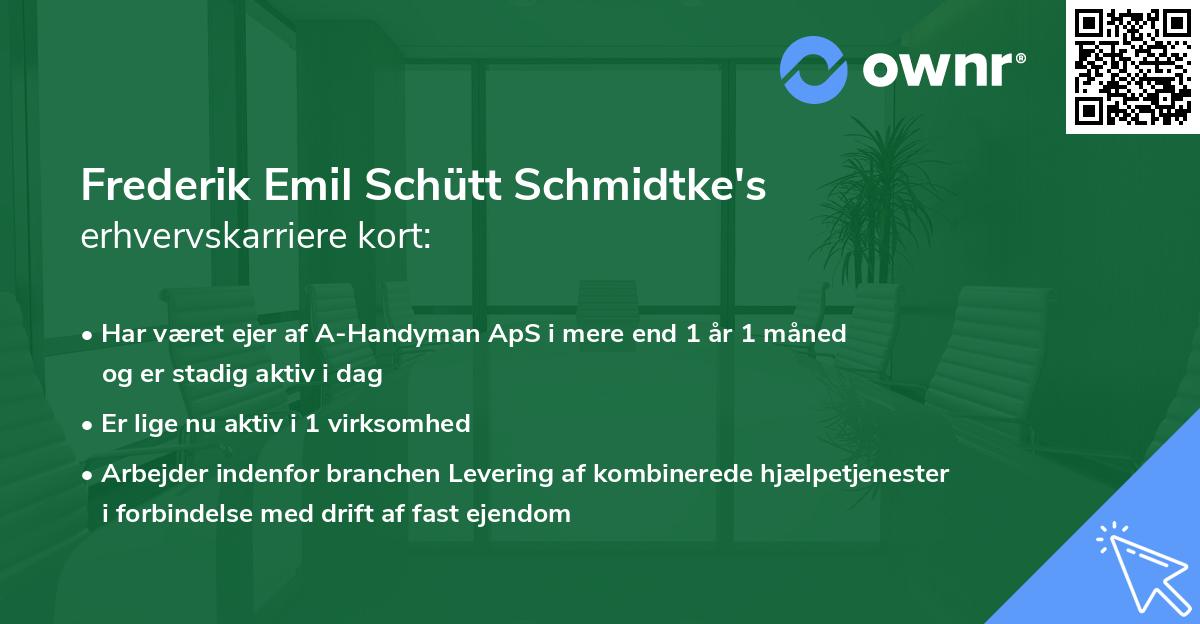 ownr®

Frederik Emil Schütt Schmidtke's erhvervskarriere kort:

• Har været ejer af A-Handyman ApS i mere end 1 år 1 måned og er stadig aktiv i dag

• Er lige nu aktiv i 1 virksomhed

• Arbejder indenfor branchen Levering af kombinerede hjælpetjenester i forbindelse med drift af fast ejendom